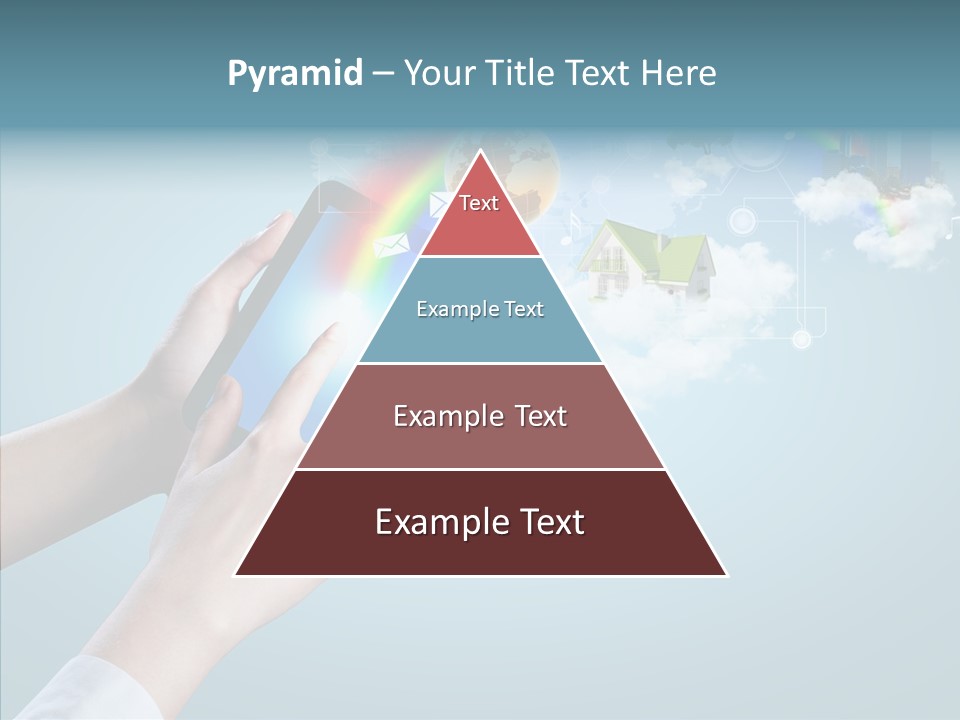 Pyramid – Your Title Text Here

Text

Example Text

Example Text

Example Text